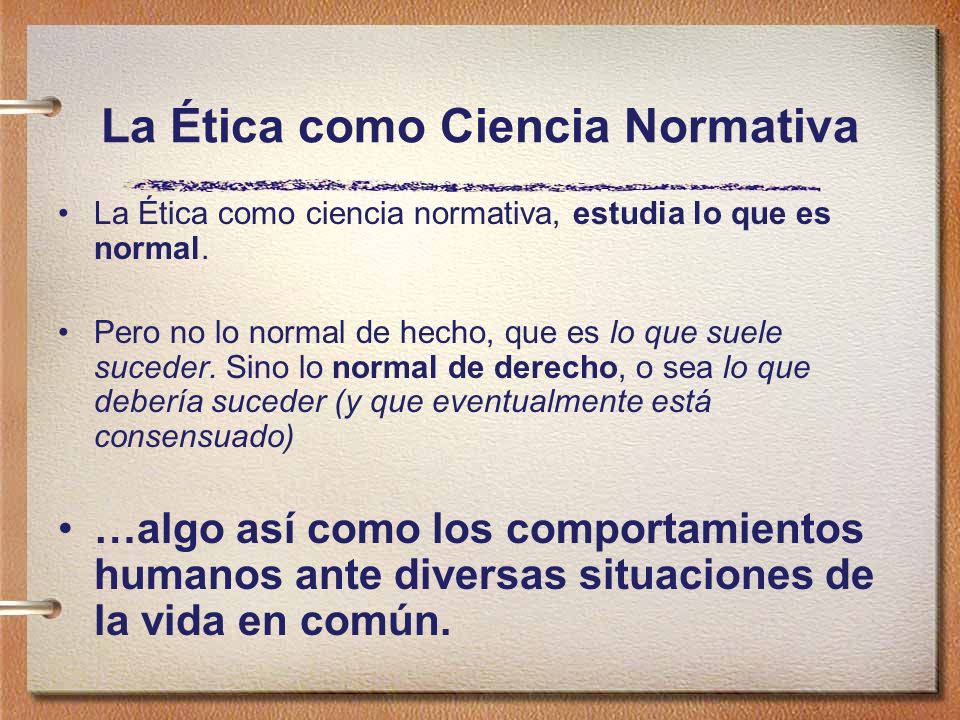 La Ética como Ciencia Normativa

• La Ética como ciencia normativa, estudia lo que es normal.

• Pero no lo normal de hecho, que es lo que suele suceder. Sino lo normal de derecho, o sea lo que debería suceder (y que eventualmente está consensuado)

• …algo así como los comportamientos humanos ante diversas situaciones de la vida en común.